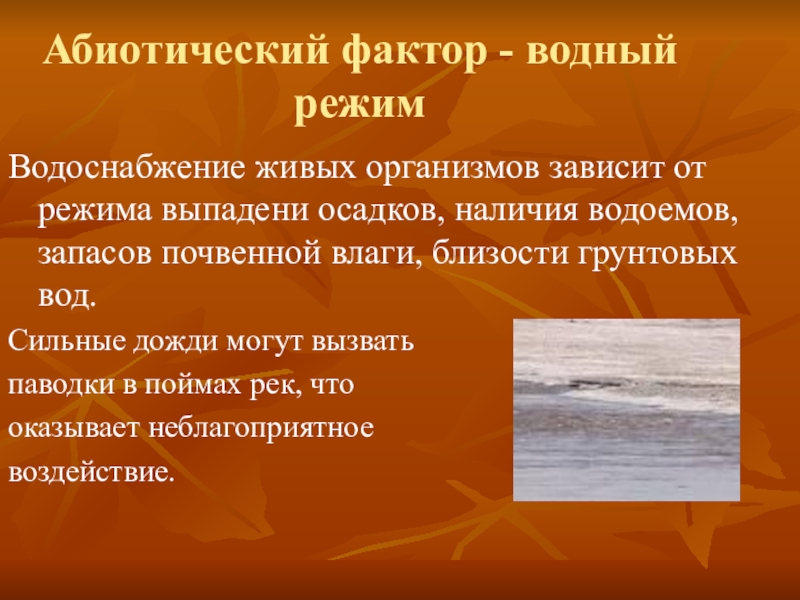 Абиотический фактор - водный режим

Водоснабжение живых организмов зависит от режима выпадени осадков, наличия водоемов, запасов почвенной влаги, близости грунтовых вод.

Сильные дожди могут вызвать паводки в поймах рек, что оказывает неблагоприятное воздействие.